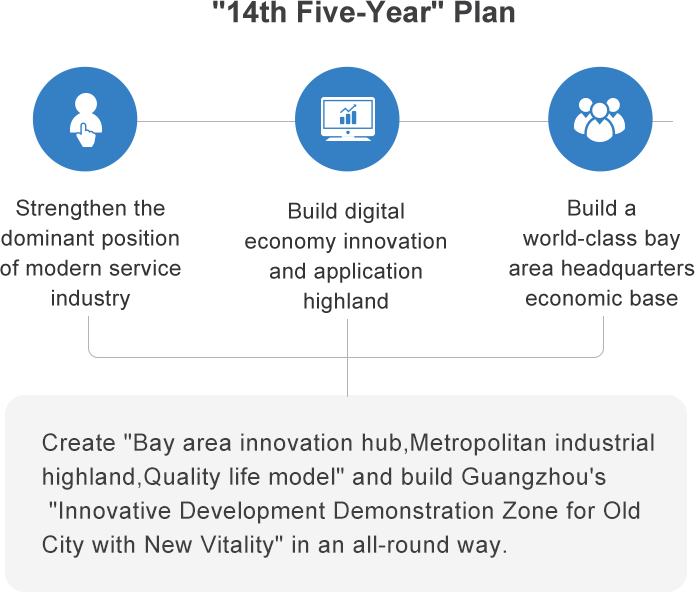 "14th Five-Year" Plan

Strengthen the dominant position of modern service industry

Build digital economy innovation and application highland

Build a world-class bay area headquarters economic base

Create "Bay area innovation hub,Metropolitan industrial highland,Quality life model" and build Guangzhou's "Innovative Development Demonstration Zone for Old City with New Vitality" in an all-round way.